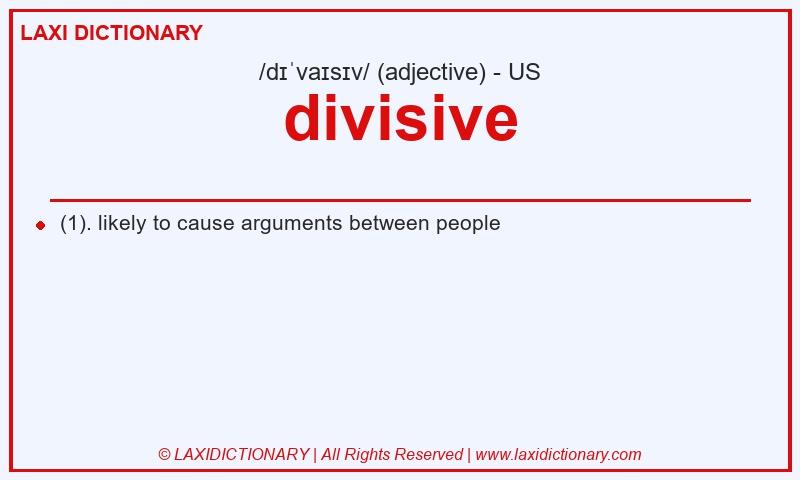 LAXI DICTIONARY

/dɪˈvaɪsɪv/ (adjective) - US

divisive

(1). likely to cause arguments between people

© LAXIDICTIONARY | All Rights Reserved | www.laxidictionary.com